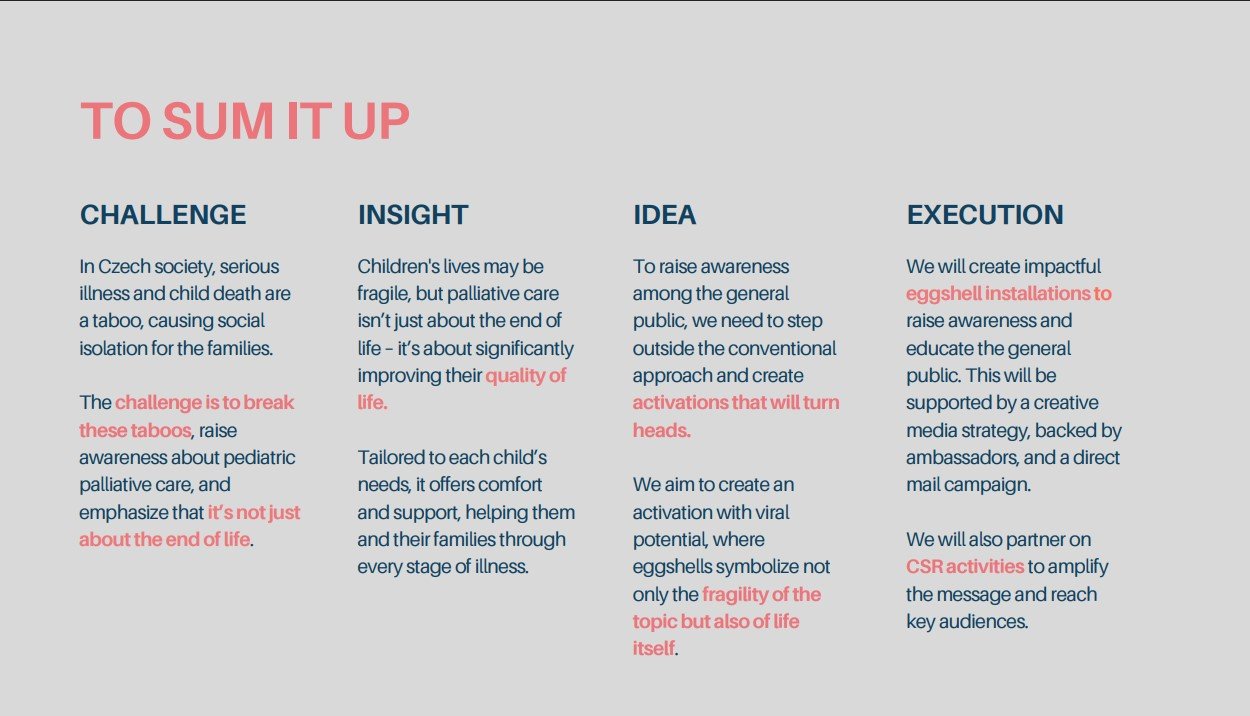 TO SUM IT UP

CHALLENGE

In Czech society, serious illness and child death are a taboo, causing social isolation for the families.

The challenge is to break these taboos, raise awareness about pediatric palliative care, and emphasize that it's not just about the end of life.

INSIGHT

Children's lives may be fragile, but palliative care isn't just about the end of life – it's about significantly improving their quality of life.

Tailored to each child's needs, it offers comfort and support, helping them and their families through every stage of illness.

IDEA

To raise awareness among the general public, we need to step outside the conventional approach and create activations that will turn heads.

We aim to create an activation with viral potential, where eggshells symbolize not only the fragility of the topic but also of life itself.

EXECUTION

We will create impactful eggshell installations to raise awareness and educate the general public. This will be supported by a creative media strategy, backed by ambassadors, and a direct mail campaign.

We will also partner on CSR activities to amplify the message and reach key audiences.